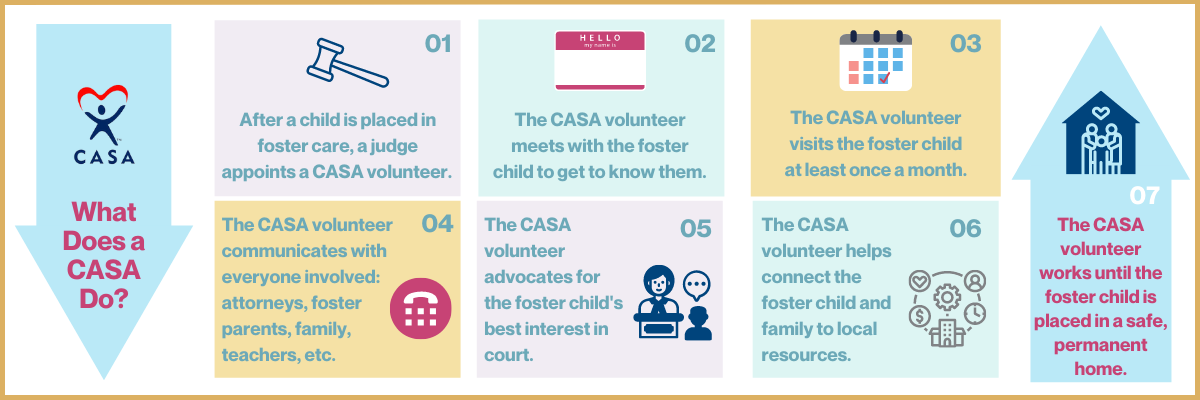 CASA

What Does a CASA Do?

01

After a child is placed in foster care, a judge appoints a CASA volunteer.

HELLO
my name is

02

The CASA volunteer meets with the foster child to get to know them.

03

The CASA volunteer visits the foster child at least once a month.

04

The CASA volunteer communicates with everyone involved: attorneys, foster parents, family, teachers, etc.

05

The CASA volunteer advocates for the foster child's best interest in court.

06

The CASA volunteer helps connect the foster child and family to local resources.

07

The CASA volunteer works until the foster child is placed in a safe, permanent home.